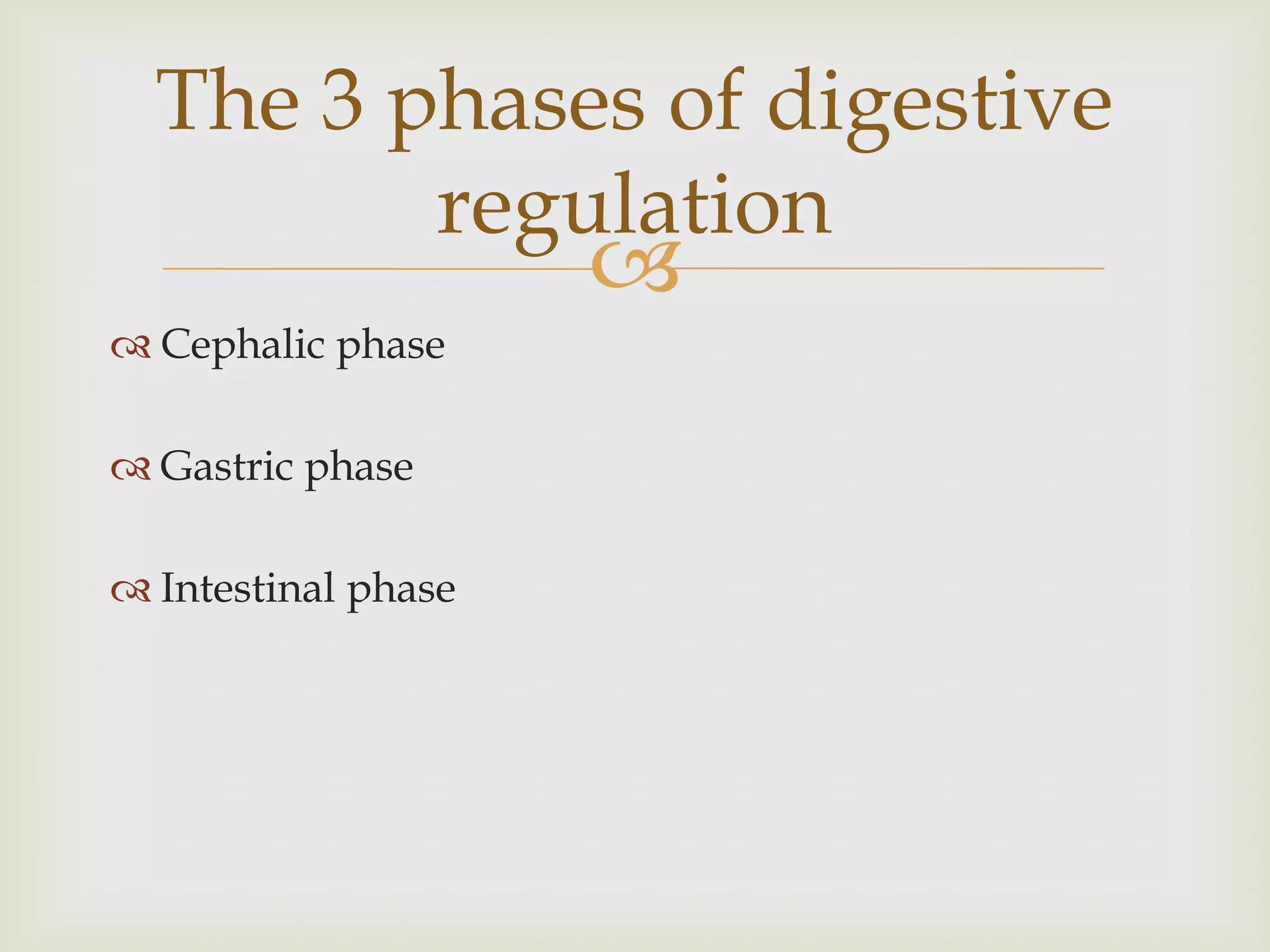 The 3 phases of digestive regulation

Cephalic phase

Gastric phase

Intestinal phase